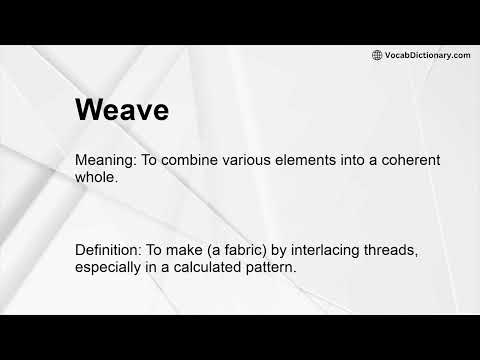 VocabDictionary.com

Weave

Meaning: To combine various elements into a coherent whole.

Definition: To make (a fabric) by interlacing threads, especially in a calculated pattern.